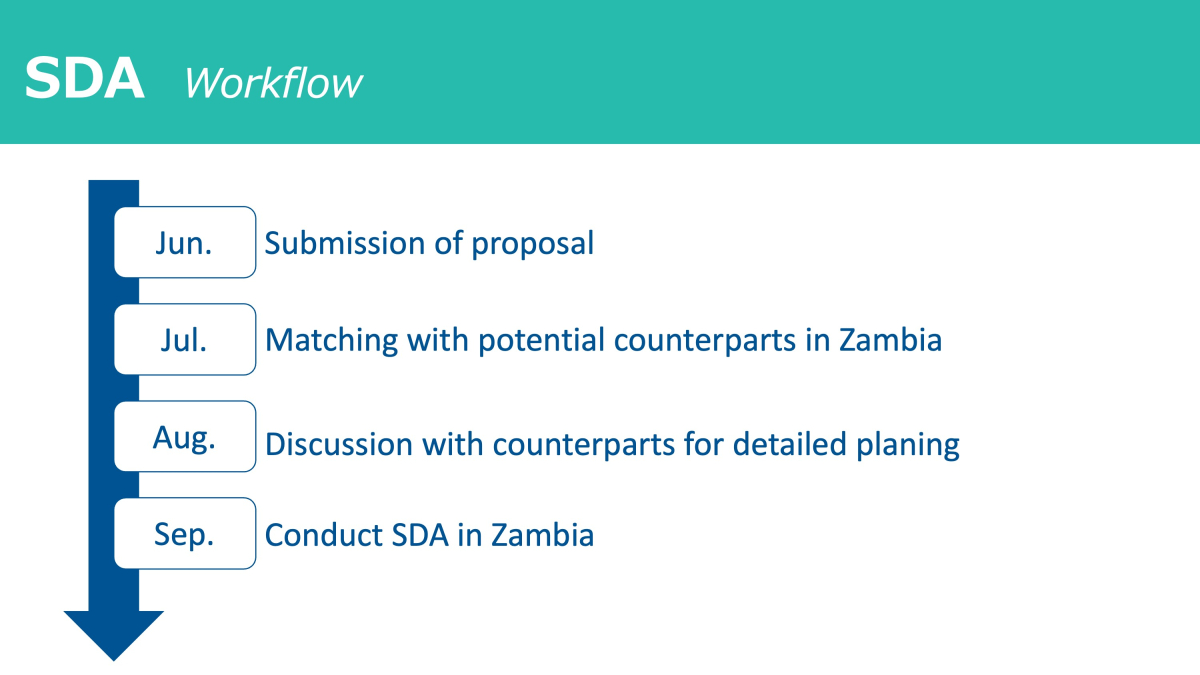 SDA Workflow

Jun. Submission of proposal

Jul. Matching with potential counterparts in Zambia

Aug. Discussion with counterparts for detailed planing

Sep. Conduct SDA in Zambia